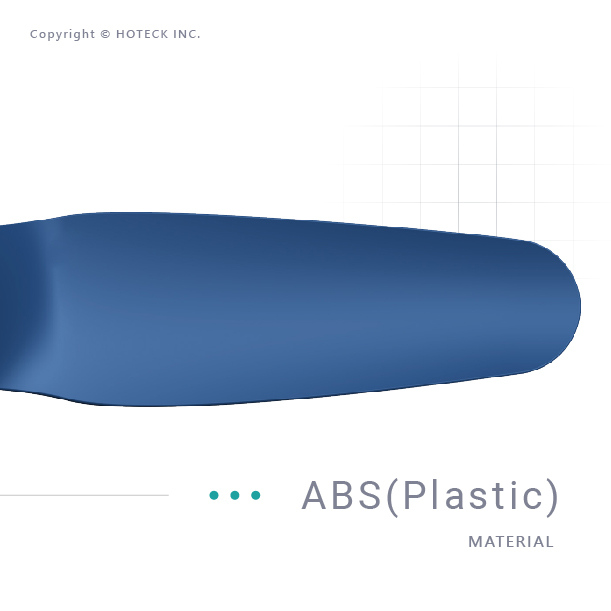 Copyright © HOTECK INC.

ABS(Plastic)

MATERIAL